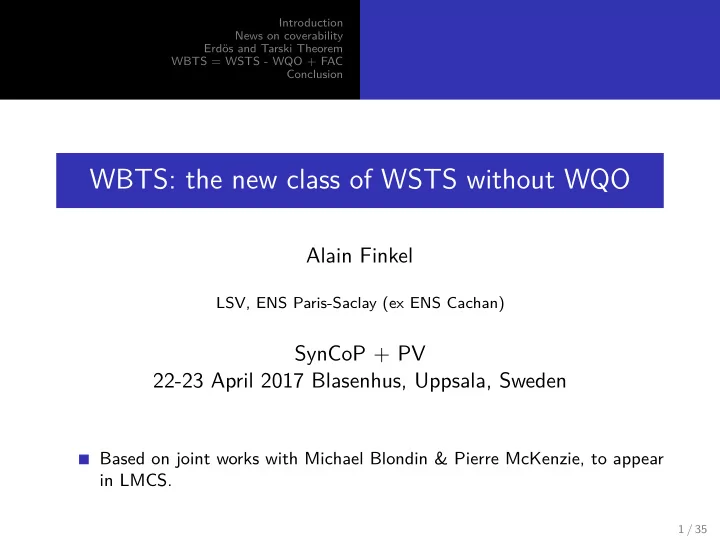 Introduction
News on coverability
Erdös and Tarski Theorem
WBTS = WSTS - WQO + FAC
Conclusion

WBTS: the new class of WSTS without WQO

Alain Finkel

LSV, ENS Paris-Saclay (ex ENS Cachan)

SynCoP + PV
22-23 April 2017 Blasenhus, Uppsala, Sweden

Based on joint works with Michael Blondin & Pierre McKenzie, to appear in LMCS.

1 / 35